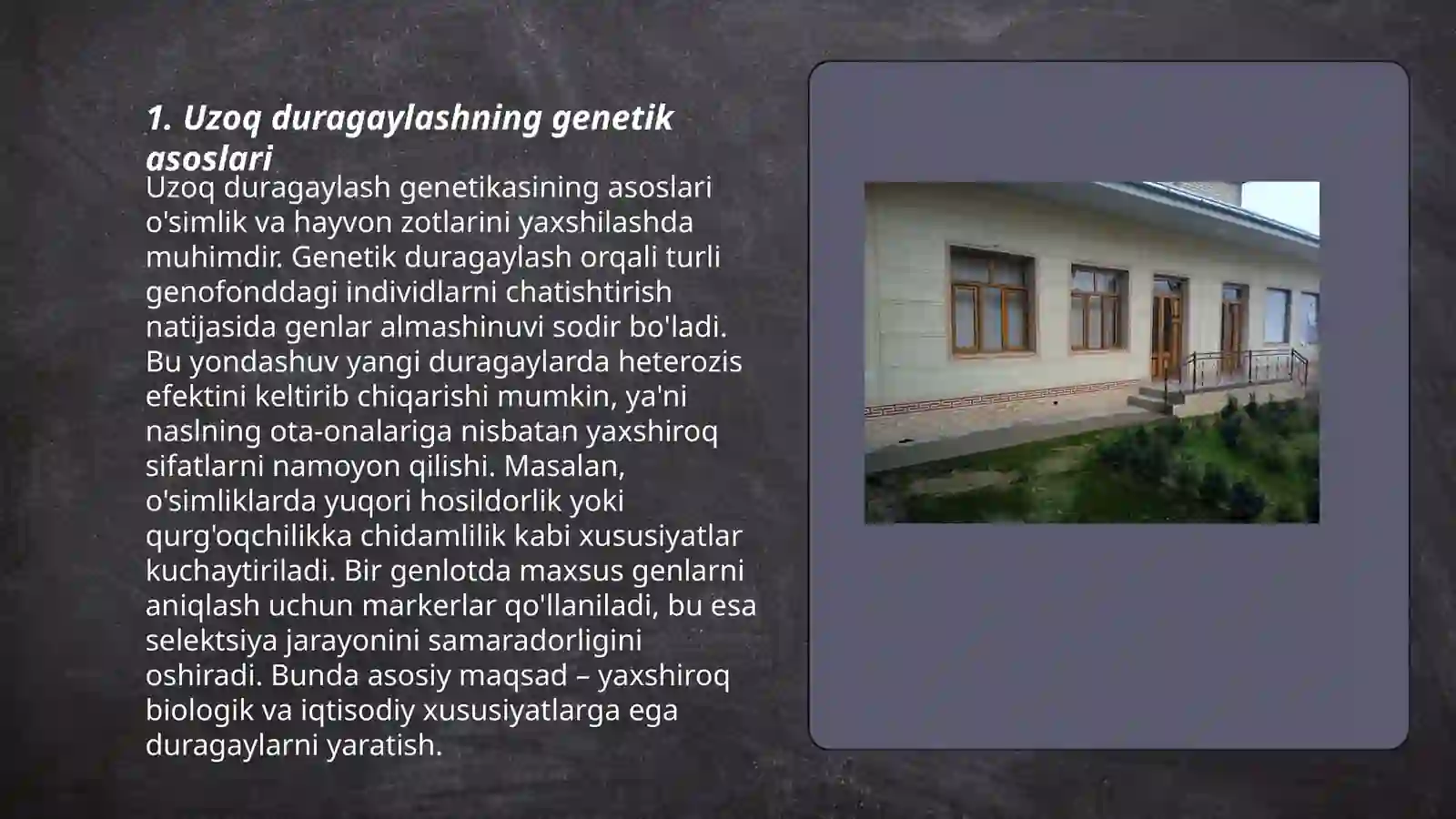 1. Uzoq duragaylashning genetik asoslari

Uzoq duragaylash genetikasining asoslari o'simlik va hayvon zotlarini yaxshilashda muhimdir. Genetik duragaylash orqali turli genofonddagi individlarni chatishtirish natijasida genlar almashinuvi sodir bo'ladi. Bu yondashuv yangi duragaylarda heterozis efektini keltirib chiqarishi mumkin, ya'ni naslning ota-onalariga nisbatan yaxshiroq sifatlarni namoyon qilishi. Masalan, o'simliklarda yuqori hosildorlik yoki qurg'oqchilikka chidamlilik kabi xususiyatlar kuchaytiriladi. Bir genlotda maxsus genlarni aniqlash uchun markerlar qo'llaniladi, bu esa selektsiya jarayonini samaradorligini oshiradi. Bunda asosiy maqsad – yaxshiroq biologik va iqtisodiy xususiyatlarga ega duragaylarni yaratish.